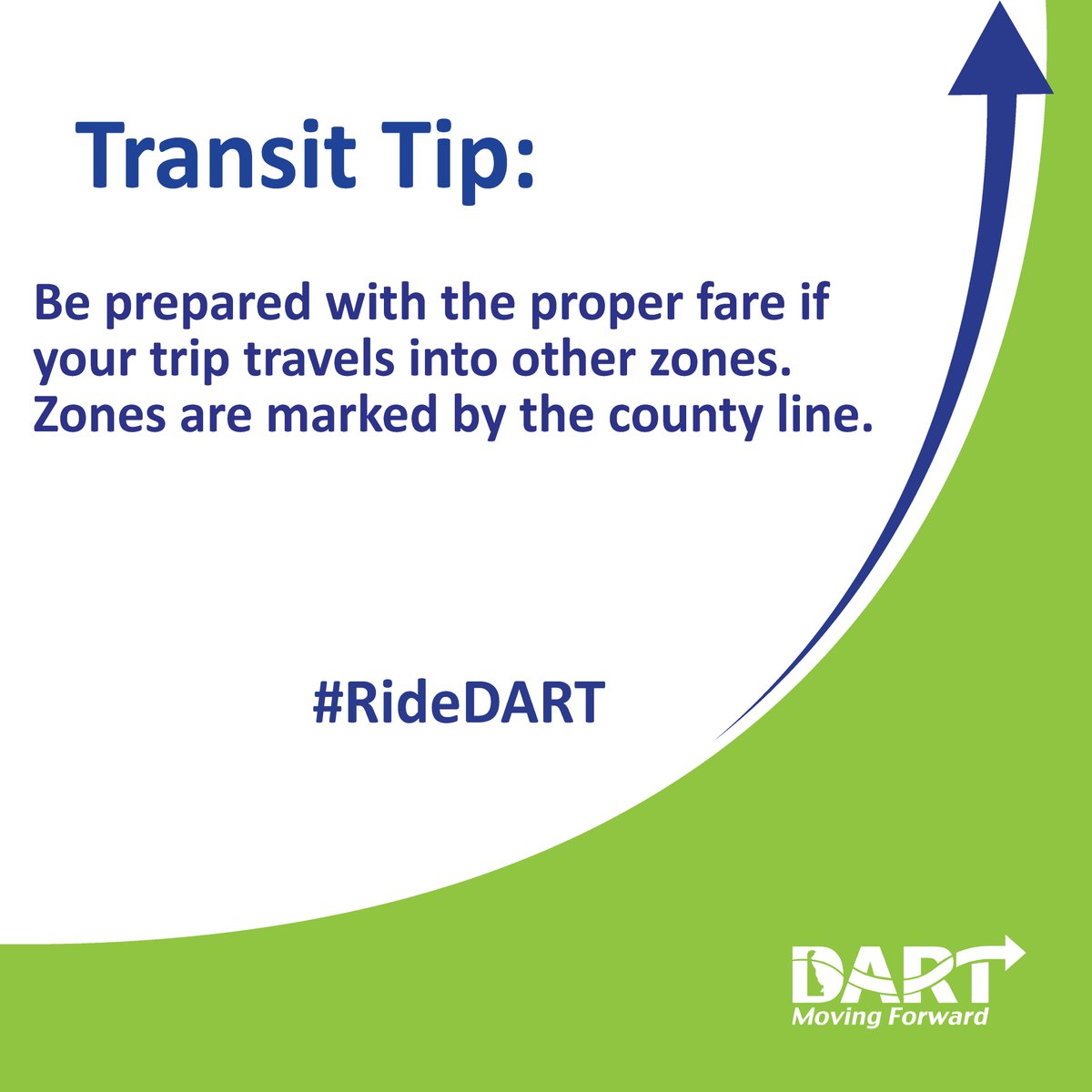 Transit Tip:

Be prepared with the proper fare if your trip travels into other zones. Zones are marked by the county line.

#RideDART

DART
Moving Forward